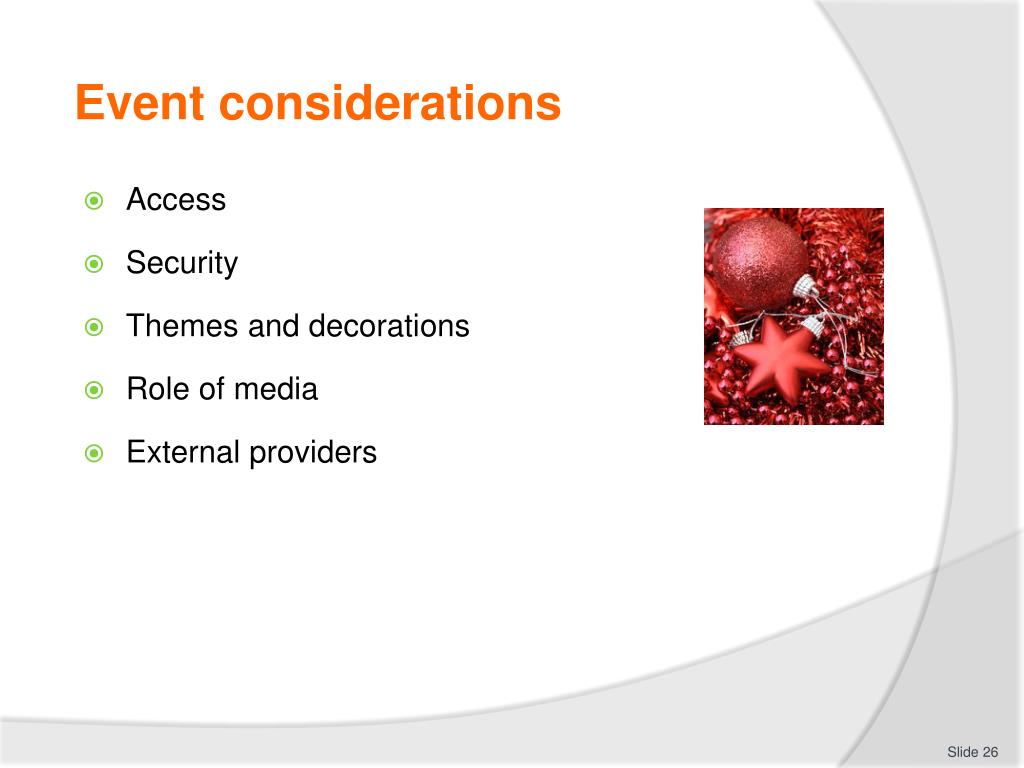 Event considerations

Access
Security
Themes and decorations
Role of media
External providers

Slide 26